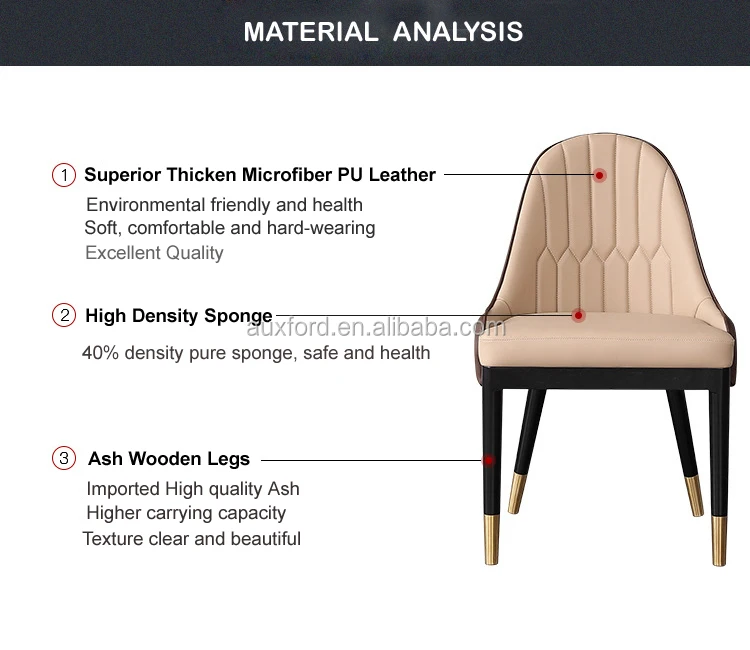 MATERIAL ANALYSIS

1 Superior Thicken Microfiber PU Leather

Environmental friendly and health
Soft, comfortable and hard-wearing
Excellent Quality

2 High Density Sponge

auxford.en.alibaba.com

40% density pure sponge, safe and health

3 Ash Wooden Legs

Imported High quality Ash
Higher carrying capacity
Texture clear and beautiful